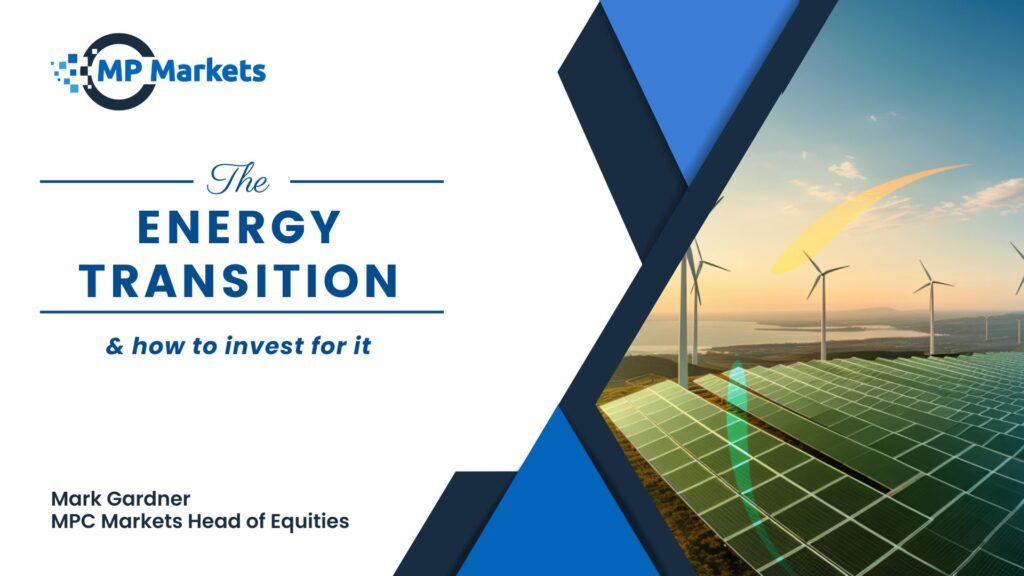 MP Markets

The
ENERGY
TRANSITION

& how to invest for it

Mark Gardner
MPC Markets Head of Equities